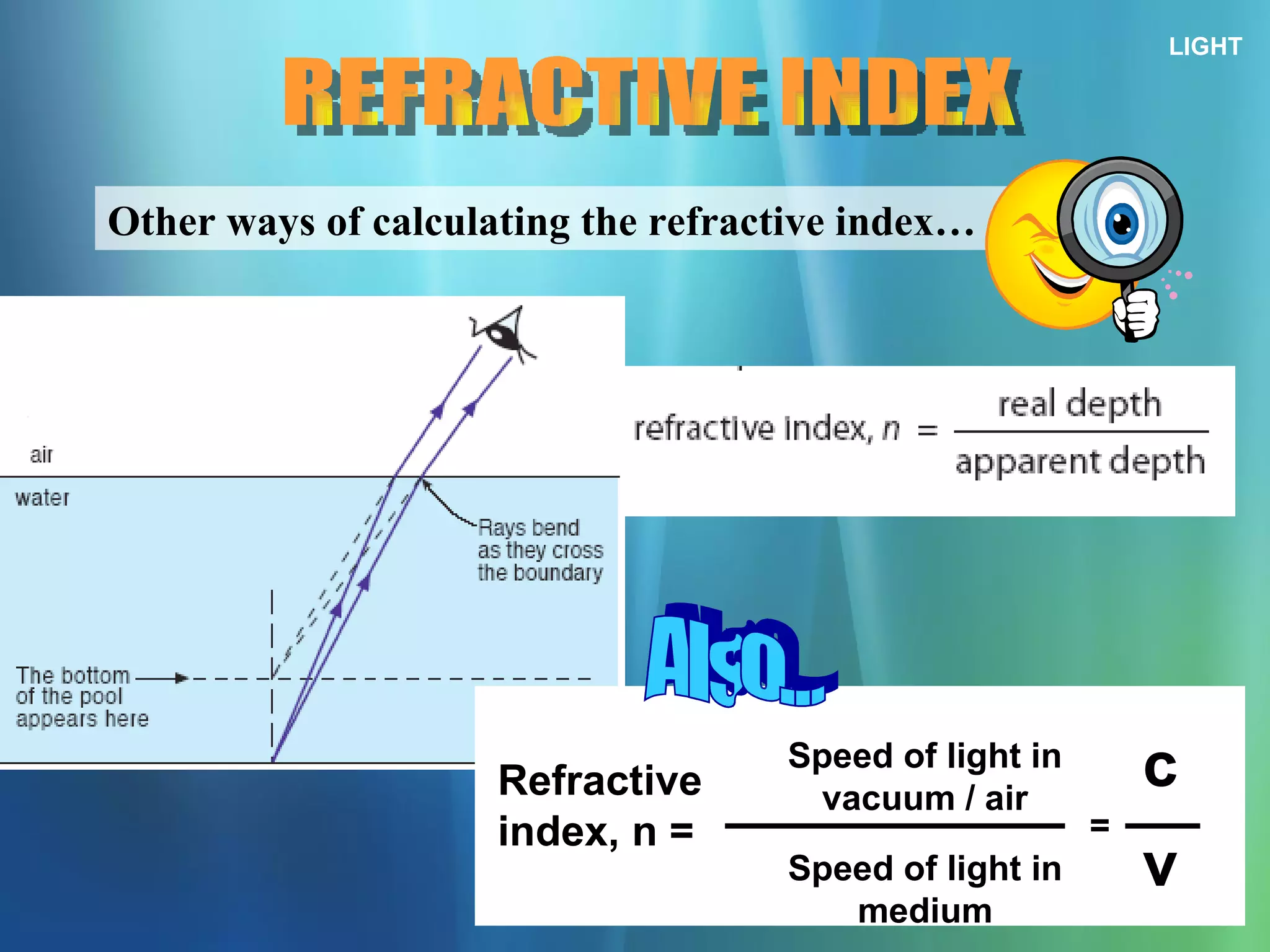 LIGHT

REFRACTIVE INDEX

Other ways of calculating the refractive index…

air

water

Rays bend as they cross the boundary

The bottom of the pool appears here

refractive index, $n = \frac{\text{real depth}}{\text{apparent depth}}$

Also...

Refractive index, n = $\frac{\text{Speed of light in vacuum / air}}{\text{Speed of light in medium}} = \frac{c}{v}$